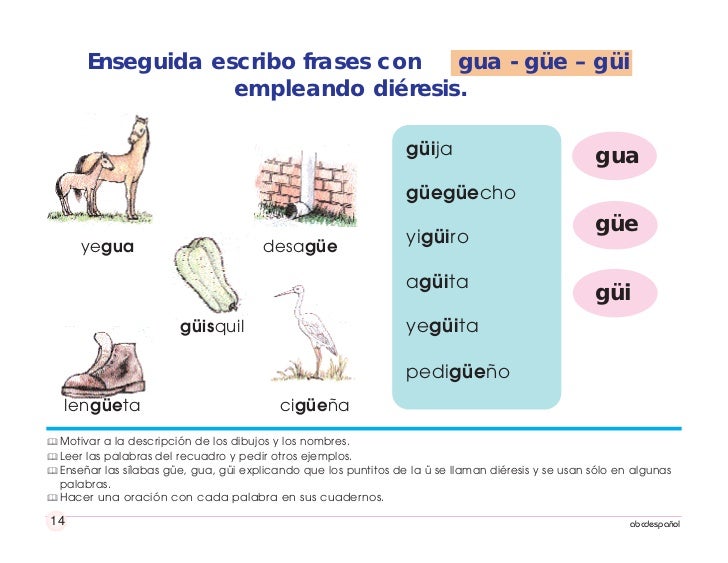 Enseguida escribo frases con gua - güe – güi empleando diéresis.

yegua

desagüe

güisquil

lengüeta

cigüeña

güija

güegüecho

yigüiro

agüita

yegüita

pedigüeño

gua

güe

güi

Motivar a la descripción de los dibujos y los nombres.
Leer las palabras del recuadro y pedir otros ejemplos.
Enseñar las sílabas güe, gua, güi explicando que los puntitos de la ü se llaman diéresis y se usan sólo en algunas palabras.
Hacer una oración con cada palabra en sus cuadernos.

14

abcdespañol